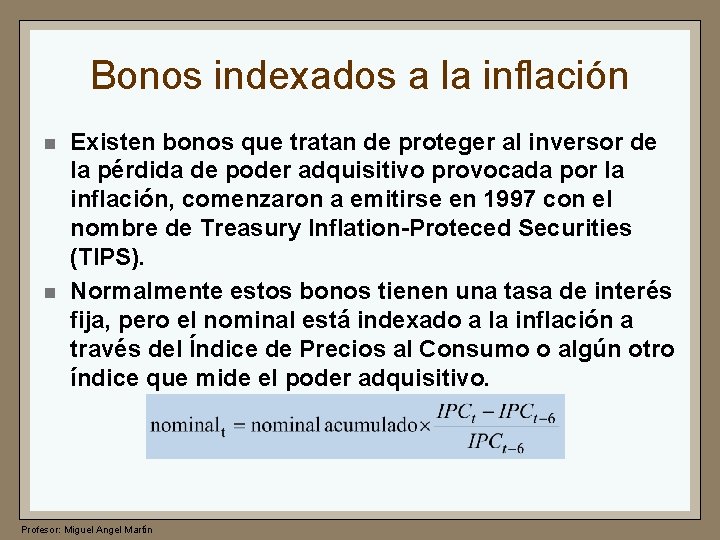 Bonos indexados a la inflación

Existen bonos que tratan de proteger al inversor de la pérdida de poder adquisitivo provocada por la inflación, comenzaron a emitirse en 1997 con el nombre de Treasury Inflation-Proteced Securities (TIPS).

Normalmente estos bonos tienen una tasa de interés fija, pero el nominal está indexado a la inflación a través del Índice de Precios al Consumo o algún otro índice que mide el poder adquisitivo.

$\text{nominal}_t = \text{nominal acumulado} \times \frac{IPC_t - IPC_{t-6}}{IPC_{t-6}}$

Profesor: Miguel Angel Martín